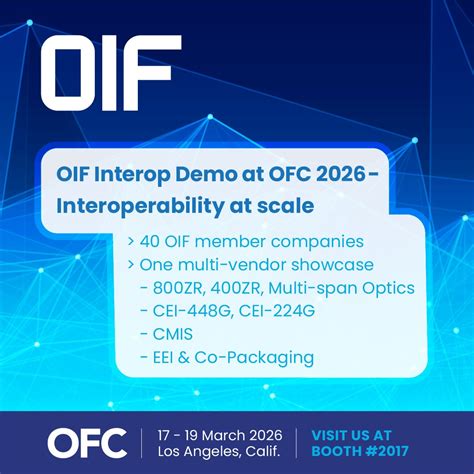 OIF

OIF Interop Demo at OFC 2026 – Interoperability at scale

> 40 OIF member companies
> One multi-vendor showcase
- 800ZR, 400ZR, Multi-span Optics
- CEI-448G, CEI-224G
- CMIS
- EEI & Co-Packaging

OFC

17 - 19 March 2026
Los Angeles, Calif.

VISIT US AT BOOTH #2017